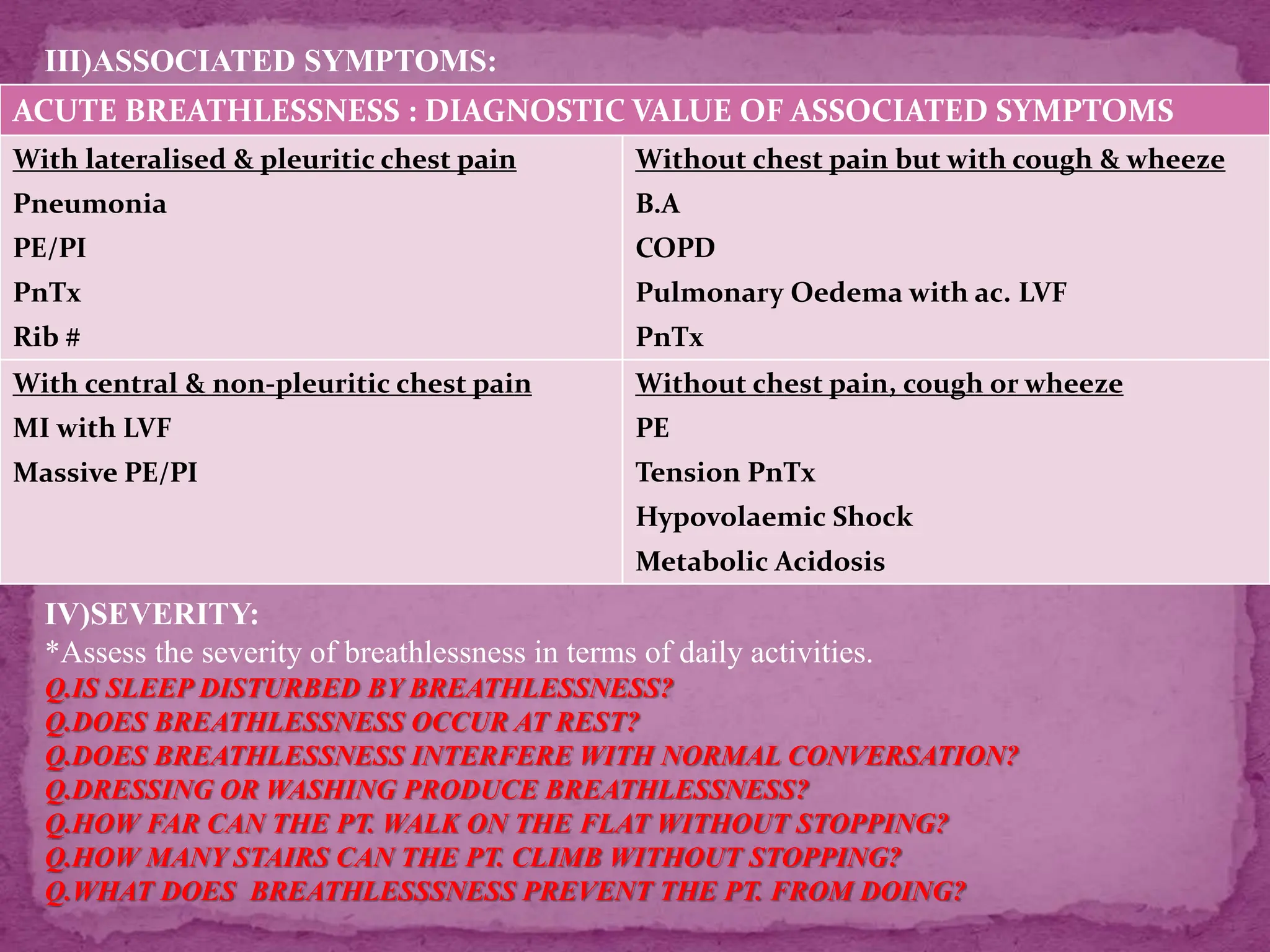 III)ASSOCIATED SYMPTOMS:

| ACUTE BREATHLESSNESS : DIAGNOSTIC VALUE OF ASSOCIATED SYMPTOMS | |
|---|---|
| With lateralised & pleuritic chest pain<br>Pneumonia<br>PE/PI<br>PnTx<br>Rib # | Without chest pain but with cough & wheeze<br>B.A<br>COPD<br>Pulmonary Oedema with ac. LVF<br>PnTx |
| With central & non-pleuritic chest pain<br>MI with LVF<br>Massive PE/PI | Without chest pain, cough or wheeze<br>PE<br>Tension PnTx<br>Hypovolaemic Shock<br>Metabolic Acidosis |

IV)SEVERITY:
*Assess the severity of breathlessness in terms of daily activities.
Q.IS SLEEP DISTURBED BY BREATHLESSNESS?
Q.DOES BREATHLESSNESS OCCUR AT REST?
Q.DOES BREATHLESSNESS INTERFERE WITH NORMAL CONVERSATION?
Q.DRESSING OR WASHING PRODUCE BREATHLESSNESS?
Q.HOW FAR CAN THE PT. WALK ON THE FLAT WITHOUT STOPPING?
Q.HOW MANY STAIRS CAN THE PT. CLIMB WITHOUT STOPPING?
Q.WHAT DOES BREATHLESSSNESS PREVENT THE PT. FROM DOING?